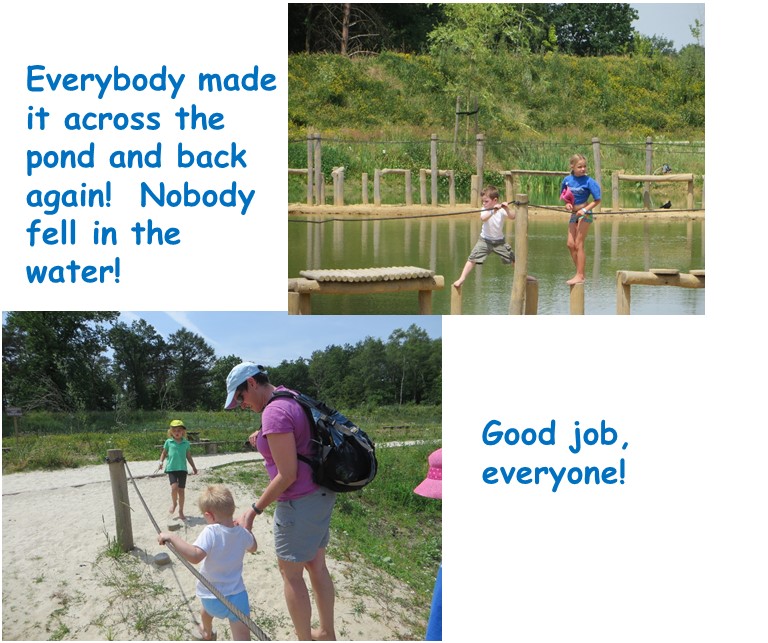 Everybody made it across the pond and back again!  Nobody fell in the water!

Good job, everyone!